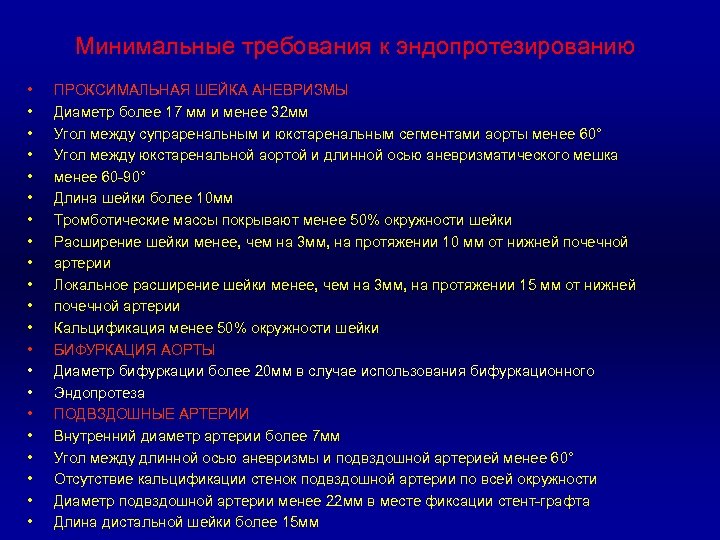 Минимальные требования к эндопротезированию

• ПРОКСИМАЛЬНАЯ ШЕЙКА АНЕВРИЗМЫ
• Диаметр более 17 мм и менее 32мм
• Угол между супраренальным и юкстаренальным сегментами аорты менее 60°
• Угол между юкстаренальной аортой и длинной осью аневризматического мешка
• менее 60-90°
• Длина шейки более 10мм
• Тромботические массы покрывают менее 50% окружности шейки
• Расширение шейки менее, чем на 3мм, на протяжении 10 мм от нижней почечной
• артерии
• Локальное расширение шейки менее, чем на 3мм, на протяжении 15 мм от нижней
• почечной артерии
• Кальцификация менее 50% окружности шейки
• БИФУРКАЦИЯ АОРТЫ
• Диаметр бифуркации более 20мм в случае использования бифуркационного
• Эндопротеза
• ПОДВЗДОШНЫЕ АРТЕРИИ
• Внутренний диаметр артерии более 7мм
• Угол между длинной осью аневризмы и подвздошной артерией менее 60°
• Отсутствие кальцификации стенок подвздошной артерии по всей окружности
• Диаметр подвздошной артерии менее 22мм в месте фиксации стент-графта
• Длина дистальной шейки более 15мм